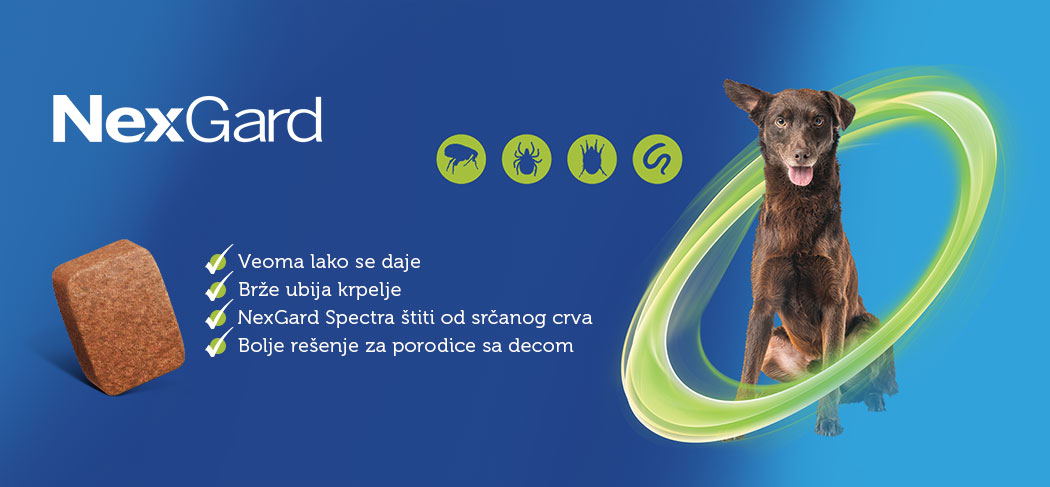 NexGard

Veoma lako se daje
Brže ubija krpelje
NexGard Spectra štiti od srčanog crva
Bolje rešenje za porodice sa decom